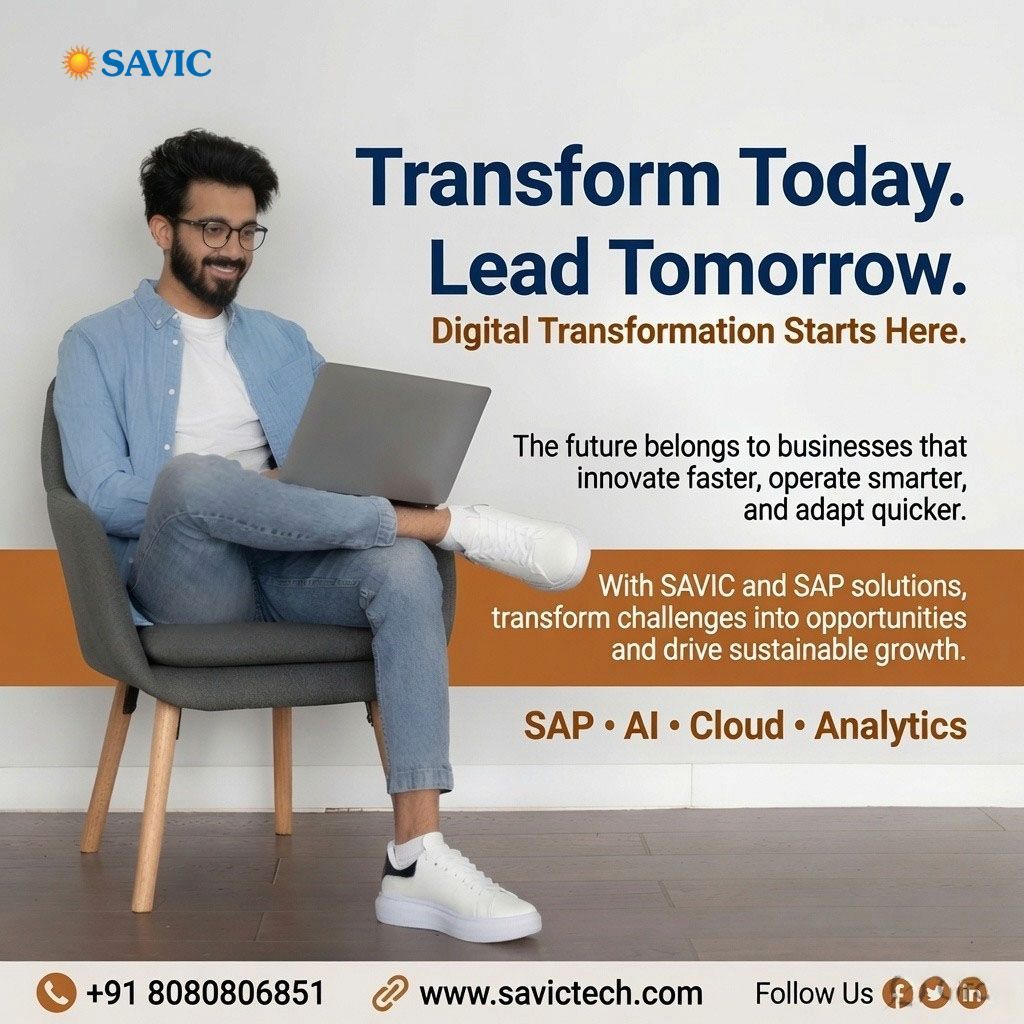 SAVIC

Transform Today. Lead Tomorrow.

Digital Transformation Starts Here.

The future belongs to businesses that innovate faster, operate smarter, and adapt quicker.

With SAVIC and SAP solutions, transform challenges into opportunities and drive sustainable growth.

SAP • AI • Cloud • Analytics

+91 8080806851 www.savictech.com Follow Us